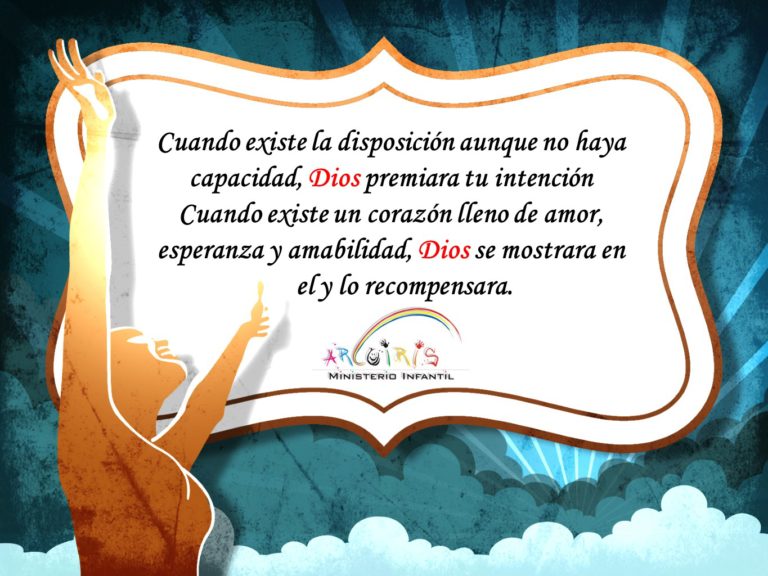 Cuando existe la disposición aunque no haya capacidad, Dios premiara tu intención Cuando existe un corazón lleno de amor, esperanza y amabilidad, Dios se mostrara en el y lo recompensara.

ARCOIRIS
MINISTERIO INFANTIL